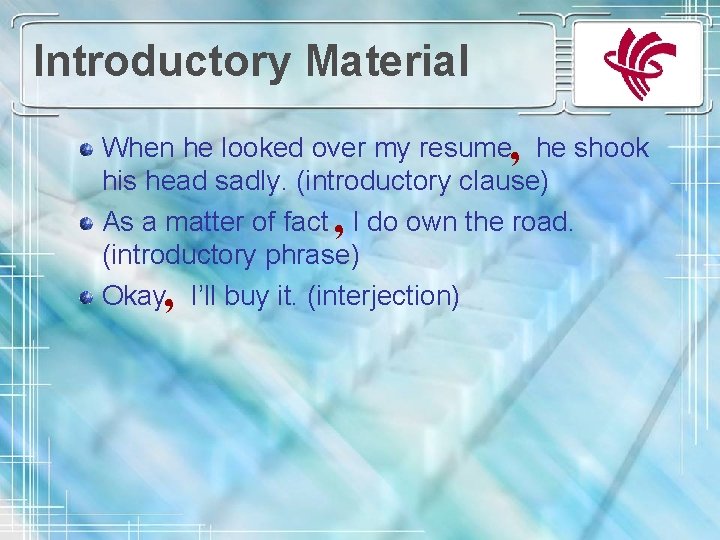 Introductory Material

When he looked over my resume, he shook his head sadly. (introductory clause)

As a matter of fact, I do own the road. (introductory phrase)

Okay, I'll buy it. (interjection)